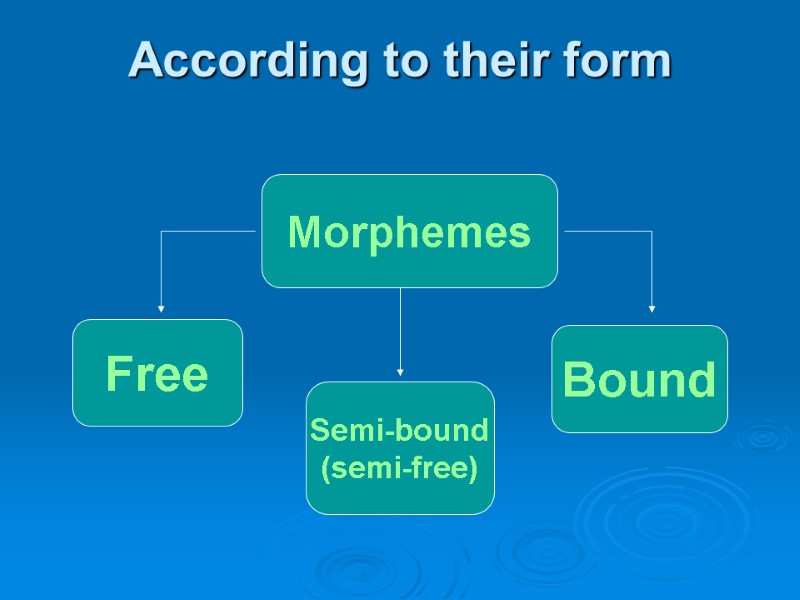 According to their form

Morphemes

Free

Semi-bound (semi-free)

Bound